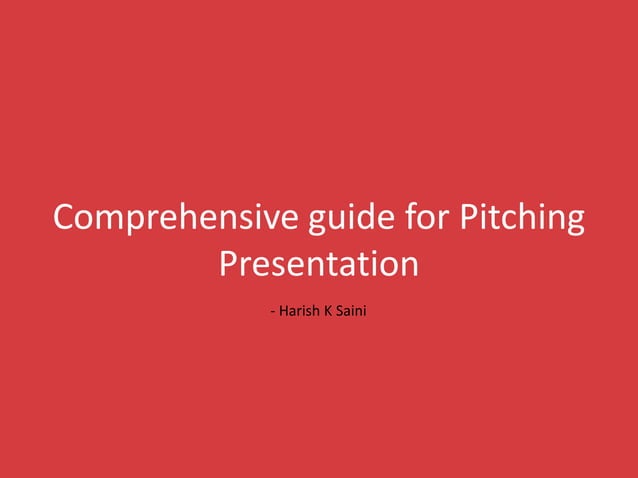 Comprehensive guide for Pitching Presentation

- Harish K Saini